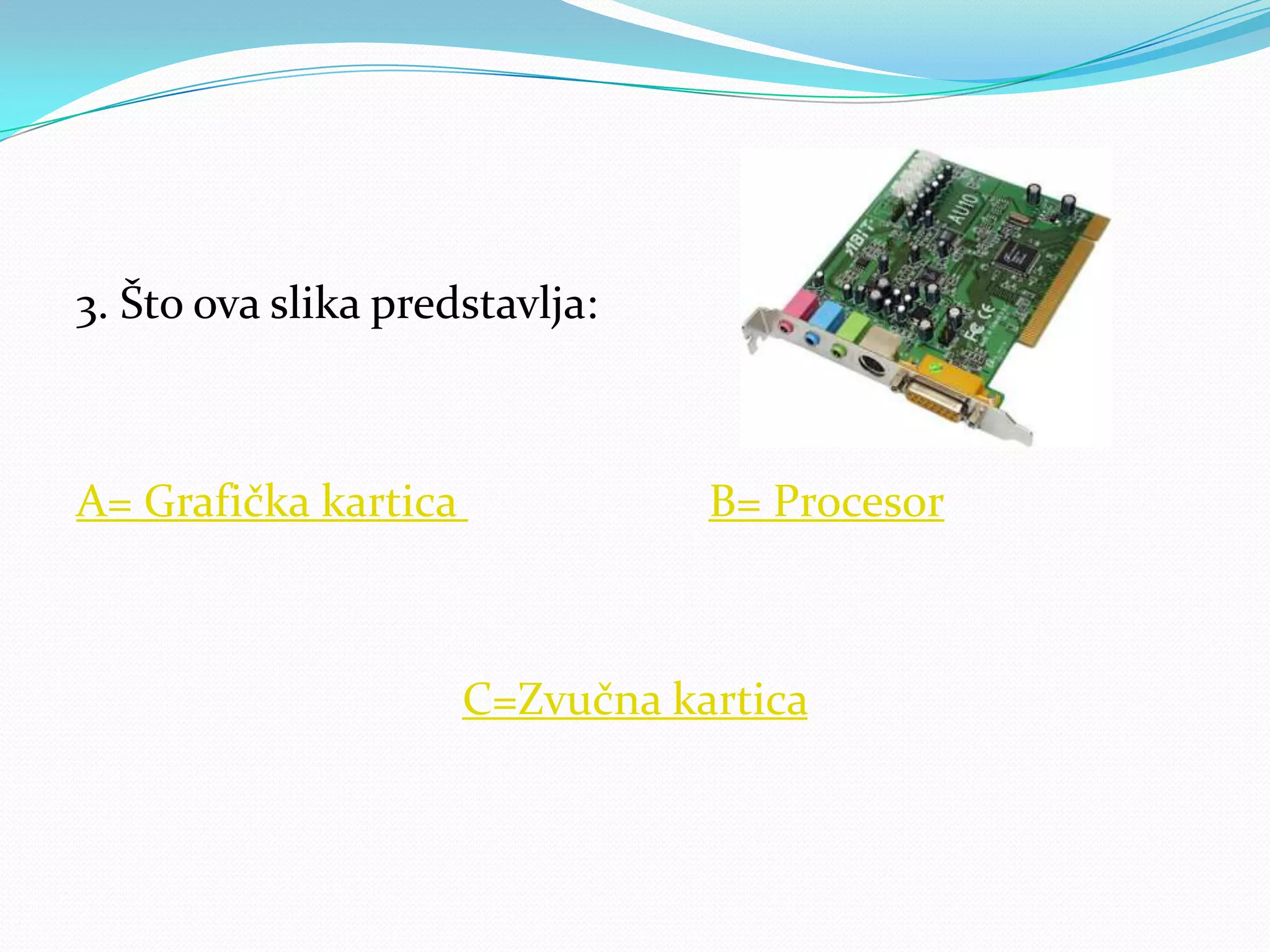 3. Što ova slika predstavlja:

ABIT AU10

A= Grafička kartica

B= Procesor

C=Zvučna kartica